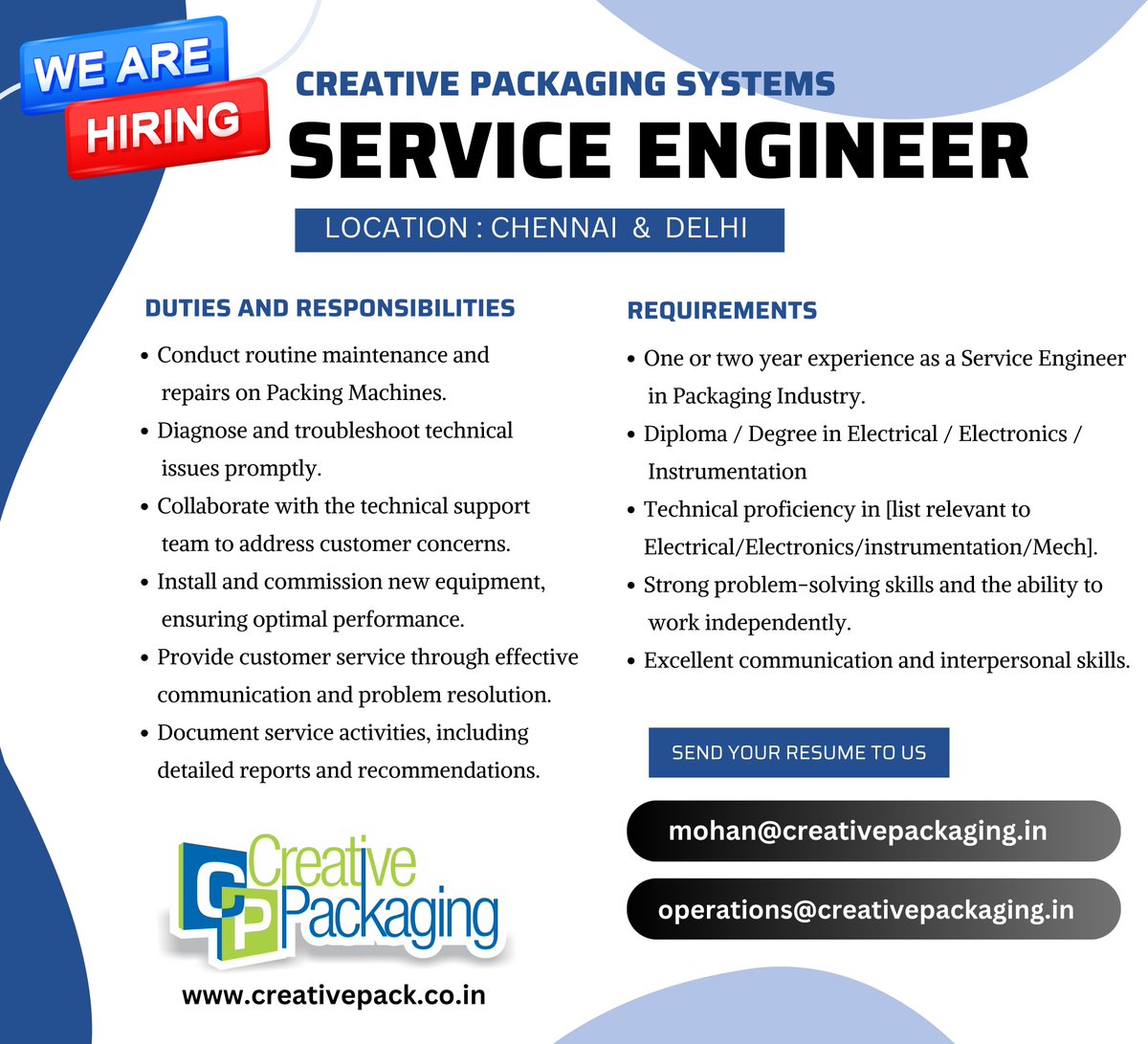 WE ARE
HIRING

CREATIVE PACKAGING SYSTEMS

SERVICE ENGINEER

LOCATION : CHENNAI & DELHI

DUTIES AND RESPONSIBILITIES

• Conduct routine maintenance and repairs on Packing Machines.
• Diagnose and troubleshoot technical issues promptly.
• Collaborate with the technical support team to address customer concerns.
• Install and commission new equipment, ensuring optimal performance.
• Provide customer service through effective communication and problem resolution.
• Document service activities, including detailed reports and recommendations.

CP Creative Packaging

www.creativepack.co.in

REQUIREMENTS

• One or two year experience as a Service Engineer in Packaging Industry.
• Diploma / Degree in Electrical / Electronics / Instrumentation
• Technical proficiency in [list relevant to Electrical/Electronics/instrumentation/Mech].
• Strong problem-solving skills and the ability to work independently.
• Excellent communication and interpersonal skills.

SEND YOUR RESUME TO US

mohan@creativepackaging.in

operations@creativepackaging.in